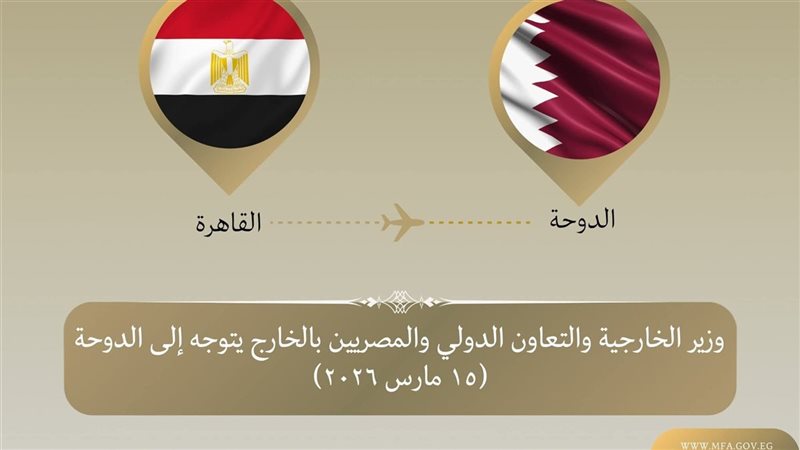 الدوحة

القاهرة

وزير الخارجية والتعاون الدولي والمصريين بالخارج يتوجه إلى الدوحة
(١٥ مارس ٢٠٢٦)

WWW.MFA.GOV.EG